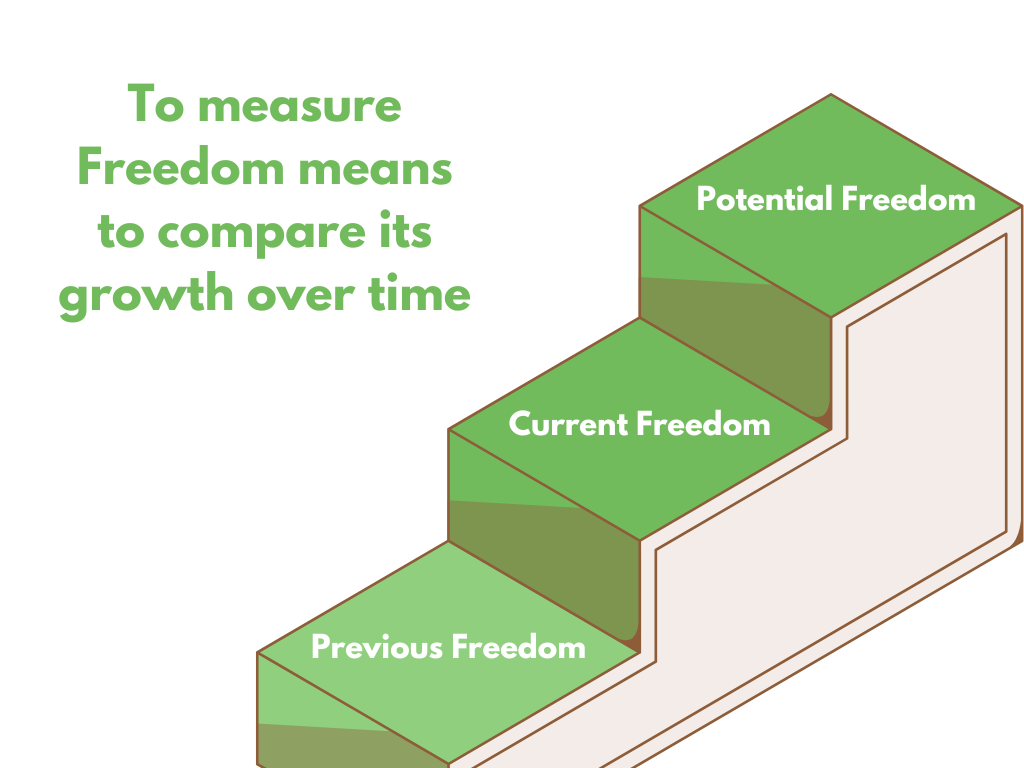 To measure Freedom means to compare its growth over time

Potential Freedom

Current Freedom

Previous Freedom